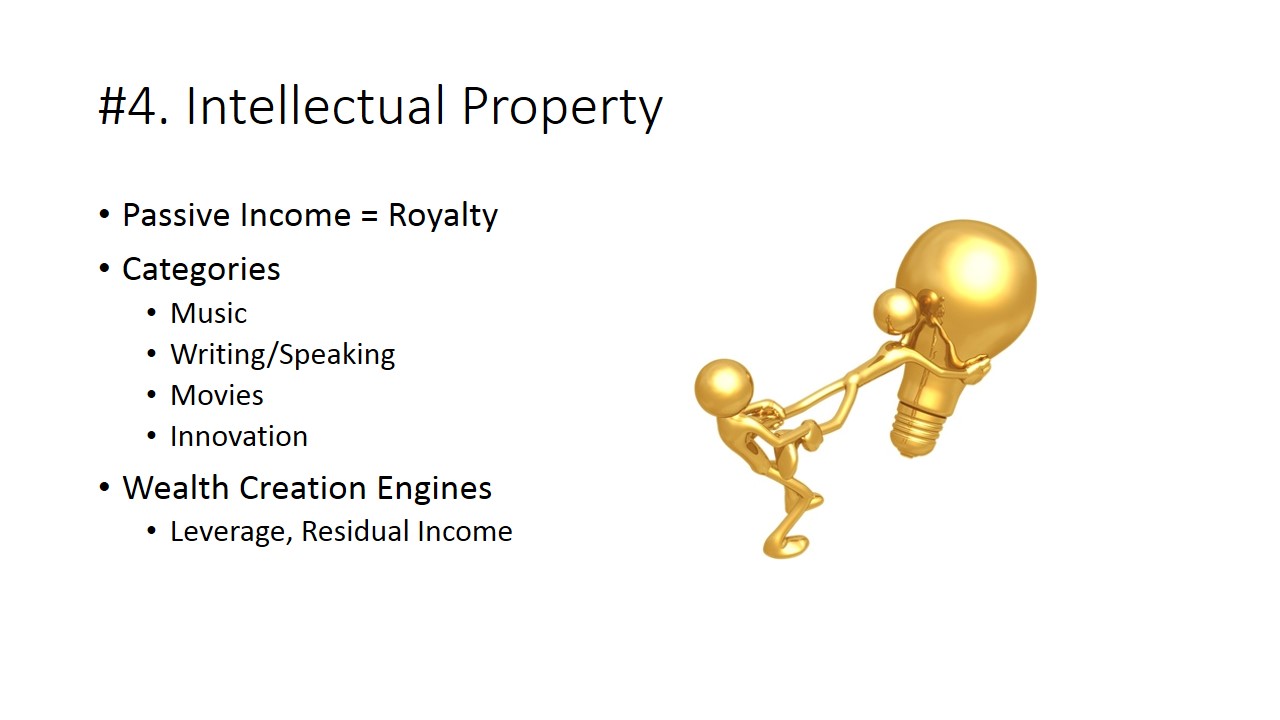 #4. Intellectual Property

• Passive Income = Royalty
• Categories
  • Music
  • Writing/Speaking
  • Movies
  • Innovation
• Wealth Creation Engines
  • Leverage, Residual Income